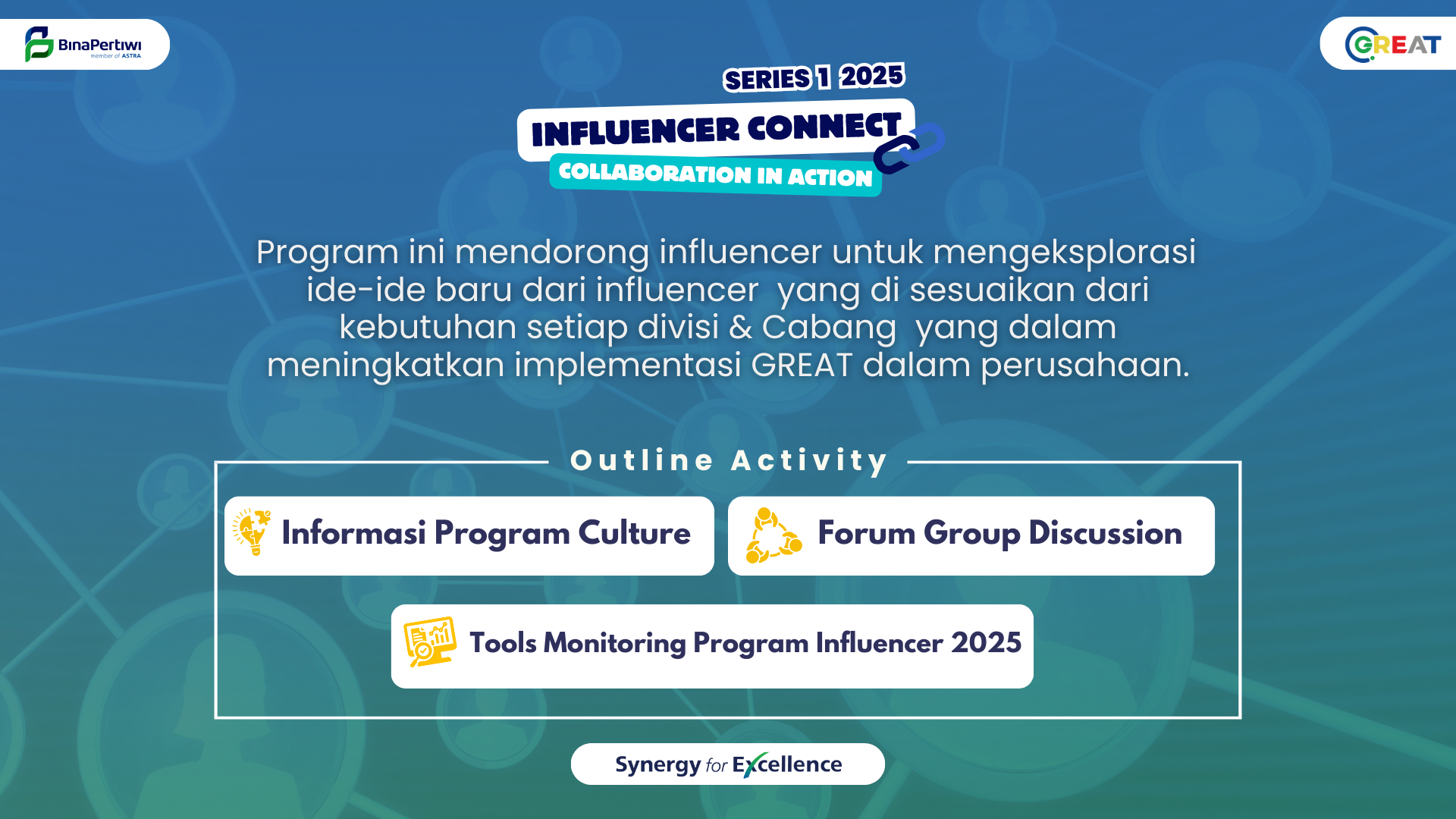 BinaPertiwi
member of ASTRA

GREAT

SERIES 1 2025
INFLUENCER CONNECT
COLLABORATION IN ACTION

Program ini mendorong influencer untuk mengeksplorasi ide-ide baru dari influencer yang di sesuaikan dari kebutuhan setiap divisi & Cabang yang dalam meningkatkan implementasi GREAT dalam perusahaan.

Outline Activity

Informasi Program Culture

Forum Group Discussion

Tools Monitoring Program Influencer 2025

Synergy for Excellence